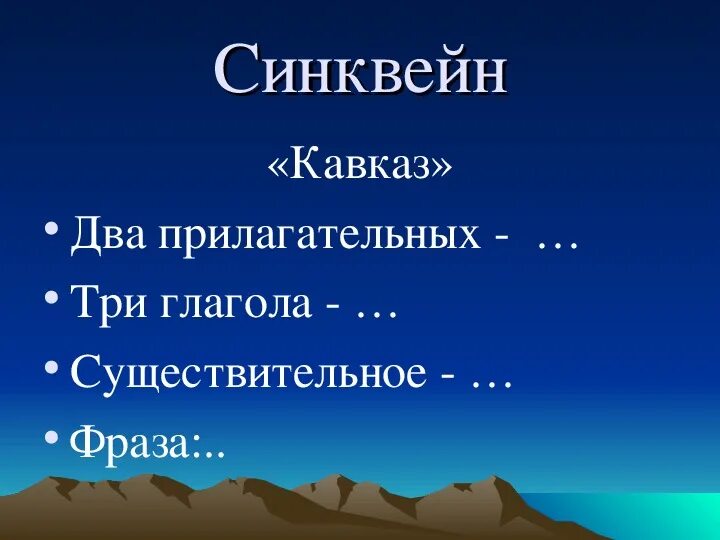 Синквейн

«Кавказ»

• Два прилагательных - …
• Три глагола - …
• Существительное - …
• Фраза:..